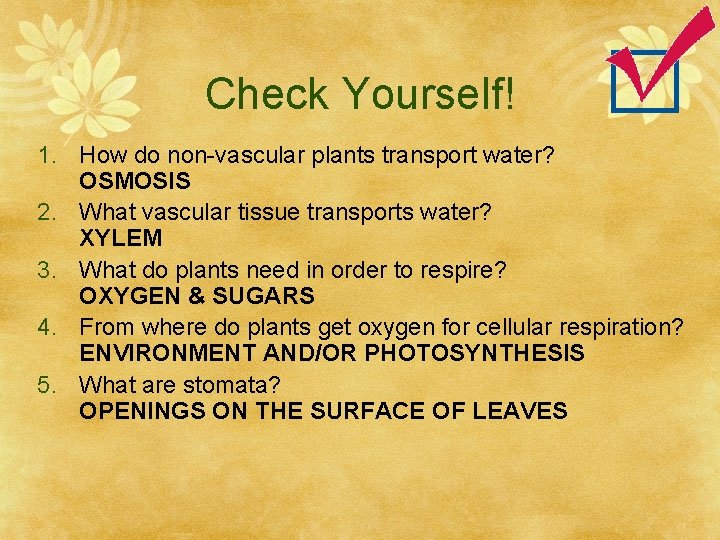 Check Yourself!

1. How do non-vascular plants transport water?
OSMOSIS
2. What vascular tissue transports water?
XYLEM
3. What do plants need in order to respire?
OXYGEN & SUGARS
4. From where do plants get oxygen for cellular respiration?
ENVIRONMENT AND/OR PHOTOSYNTHESIS
5. What are stomata?
OPENINGS ON THE SURFACE OF LEAVES